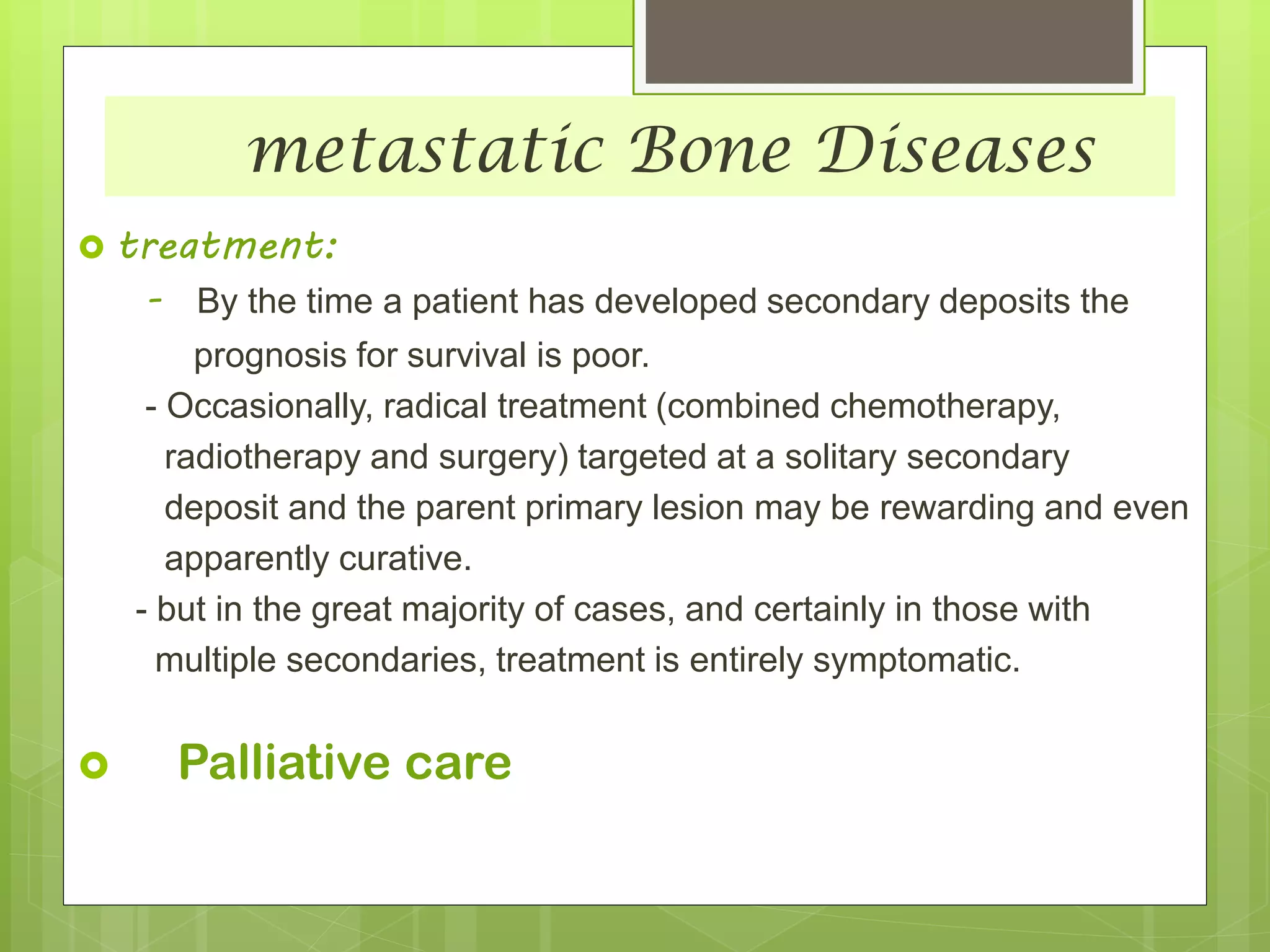 metastatic Bone Diseases

treatment:

- By the time a patient has developed secondary deposits the prognosis for survival is poor.

- Occasionally, radical treatment (combined chemotherapy, radiotherapy and surgery) targeted at a solitary secondary deposit and the parent primary lesion may be rewarding and even apparently curative.

- but in the great majority of cases, and certainly in those with multiple secondaries, treatment is entirely symptomatic.

Palliative care